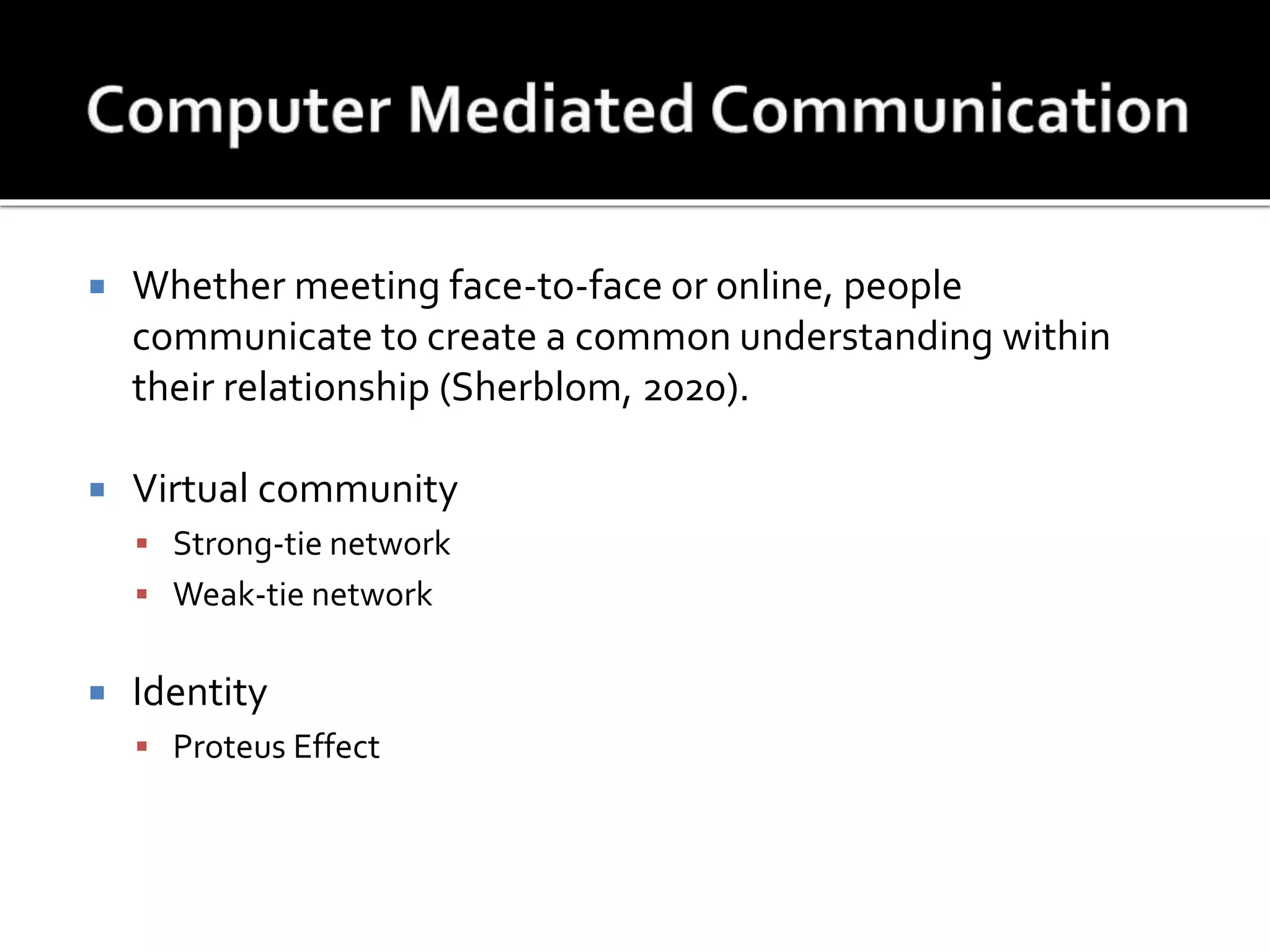 Computer Mediated Communication

- Whether meeting face-to-face or online, people communicate to create a common understanding within their relationship (Sherblom, 2020).

- Virtual community
  - Strong-tie network
  - Weak-tie network

- Identity
  - Proteus Effect